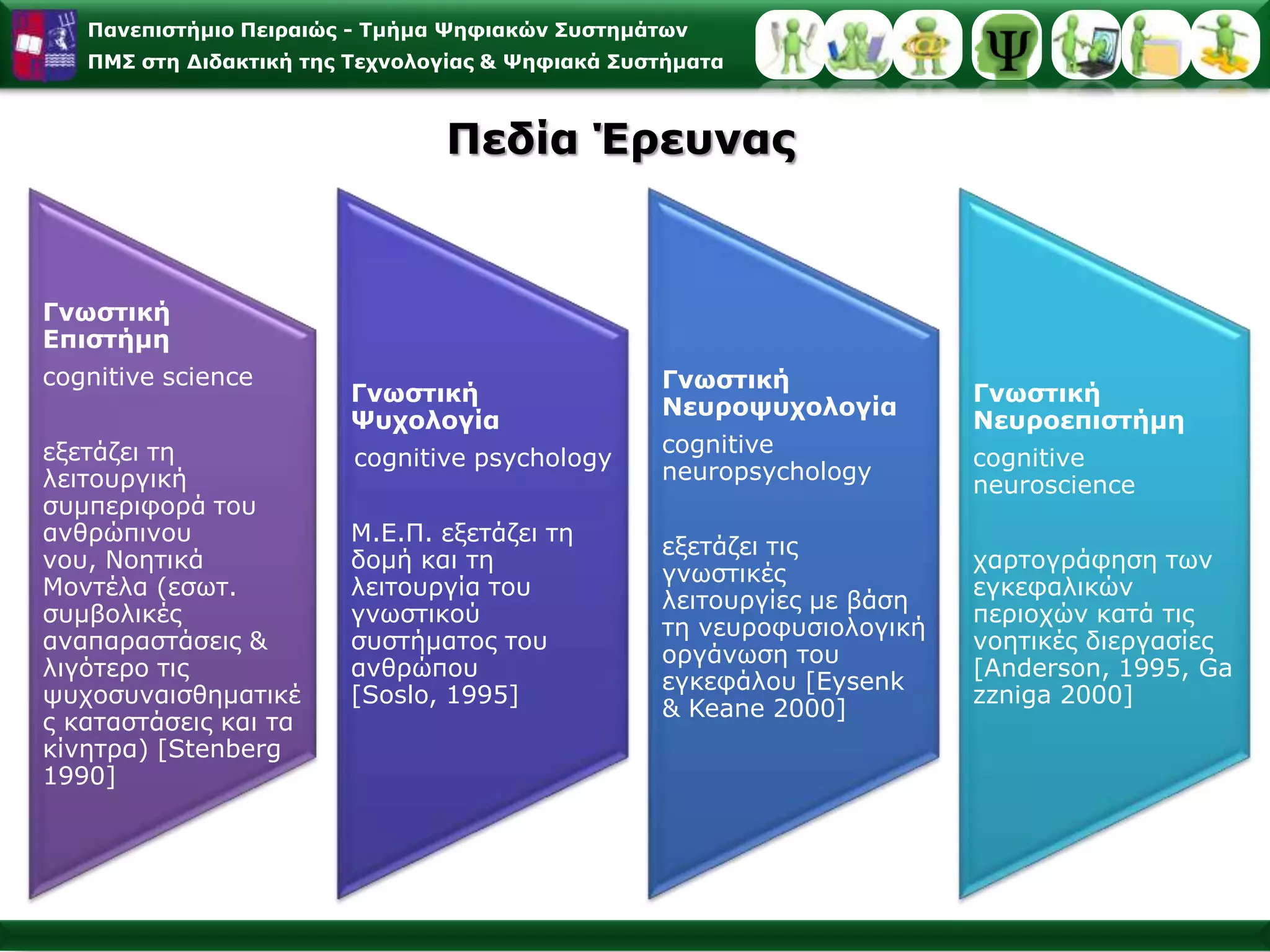 Πανεπιστήμιο Πειραιώς - Τμήμα Ψηφιακών Συστημάτων
ΠΜΣ στη Διδακτική της Τεχνολογίας & Ψηφιακά Συστήματα

Ψ

Πεδία Έρευνας

Γνωστική Επιστήμη

cognitive science

εξετάζει τη λειτουργική συμπεριφορά του ανθρώπινου νου, Νοητικά Μοντέλα (εσωτ. συμβολικές αναπαραστάσεις & λιγότερο τις ψυχοσυναισθηματικές καταστάσεις και τα κίνητρα) [Stenberg 1990]

Γνωστική Ψυχολογία

cognitive psychology

Μ.Ε.Π. εξετάζει τη δομή και τη λειτουργία του γνωστικού συστήματος του ανθρώπου [Soslo, 1995]

Γνωστική Νευροψυχολογία

cognitive neuropsychology

εξετάζει τις γνωστικές λειτουργίες με βάση τη νευροφυσιολογική οργάνωση του εγκεφάλου [Eysenk & Keane 2000]

Γνωστική Νευροεπιστήμη

cognitive neuroscience

χαρτογράφηση των εγκεφαλικών περιοχών κατά τις νοητικές διεργασίες [Anderson, 1995, Gazzniga 2000]